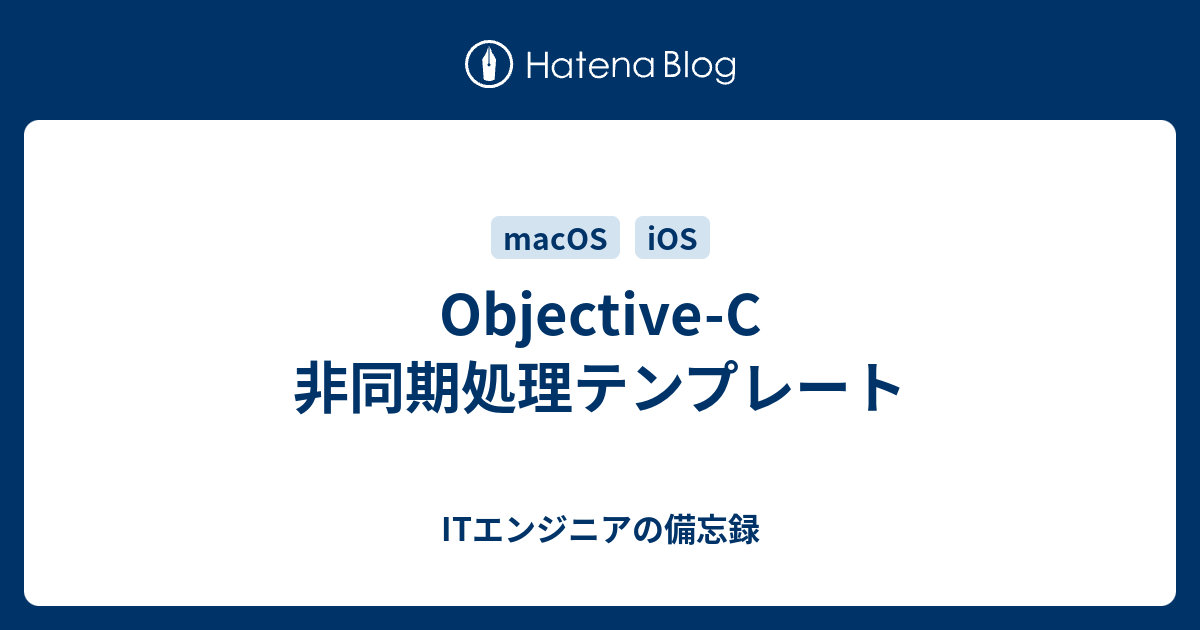 Hatena Blog

macOS iOS

Objective-C
非同期処理テンプレート

ITエンジニアの備忘録